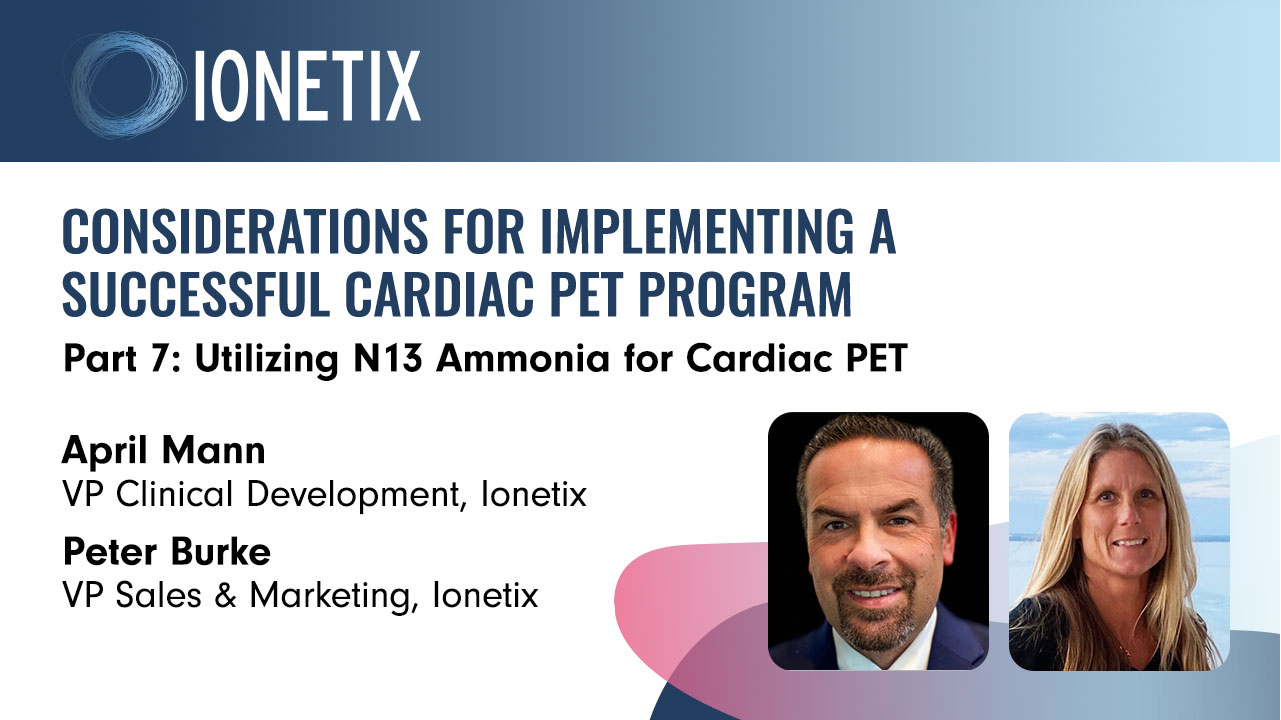 IONETIX

CONSIDERATIONS FOR IMPLEMENTING A SUCCESSFUL CARDIAC PET PROGRAM

Part 7: Utilizing N13 Ammonia for Cardiac PET

April Mann
VP Clinical Development, Ionetix

Peter Burke
VP Sales & Marketing, Ionetix